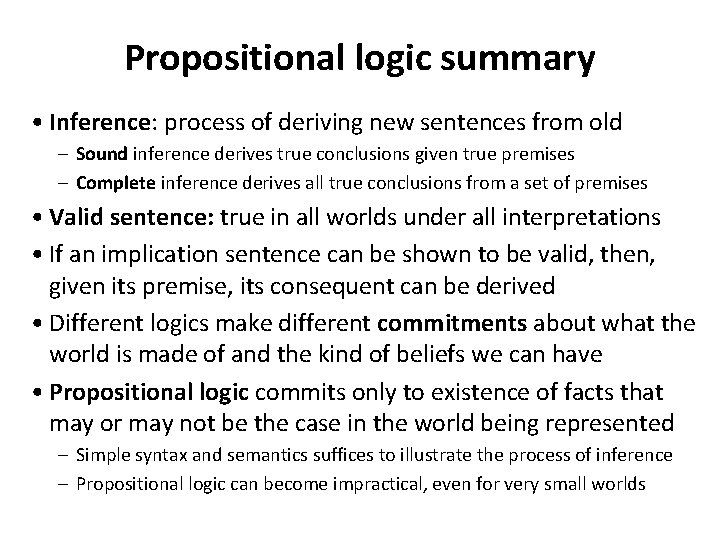 Propositional logic summary

• Inference: process of deriving new sentences from old
  – Sound inference derives true conclusions given true premises
  – Complete inference derives all true conclusions from a set of premises
• Valid sentence: true in all worlds under all interpretations
• If an implication sentence can be shown to be valid, then, given its premise, its consequent can be derived
• Different logics make different commitments about what the world is made of and the kind of beliefs we can have
• Propositional logic commits only to existence of facts that may or may not be the case in the world being represented
  – Simple syntax and semantics suffices to illustrate the process of inference
  – Propositional logic can become impractical, even for very small worlds